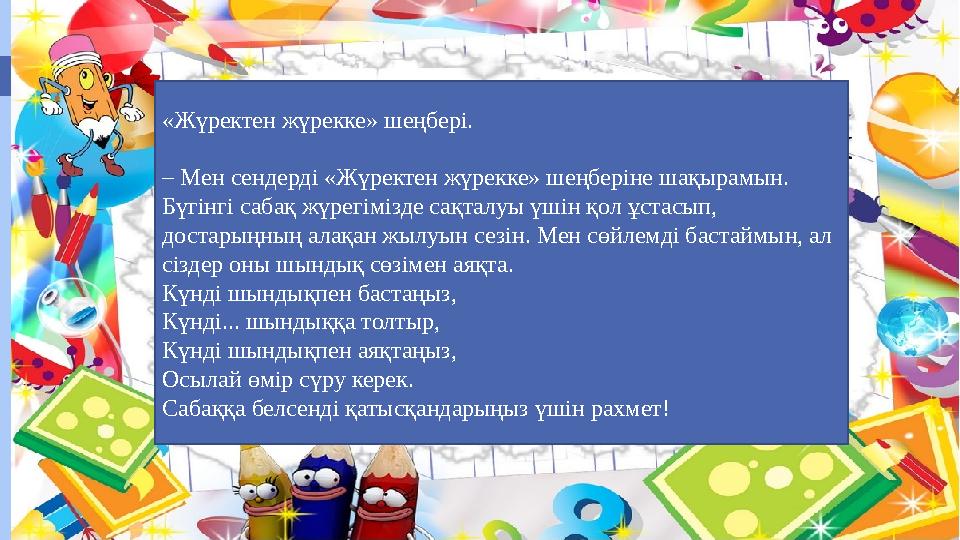 «Жүректен жүрекке» шеңбері.

– Мен сендерді «Жүректен жүрекке» шеңберіне шақырамын. Бүгінгі сабақ жүрегімізде сақталуы үшін қол ұстасып, достарыңның алақан жылуын сезін. Мен сөйлемді бастаймын, ал сіздер оны шындық сөзімен аяқта.
Күнді шындықпен бастаңыз,
Күнді... шындыққа толтыр,
Күнді шындықпен аяқтаңыз,
Осылай өмір сүру керек.
Сабаққа белсенді қатысқандарыңыз үшін рахмет!